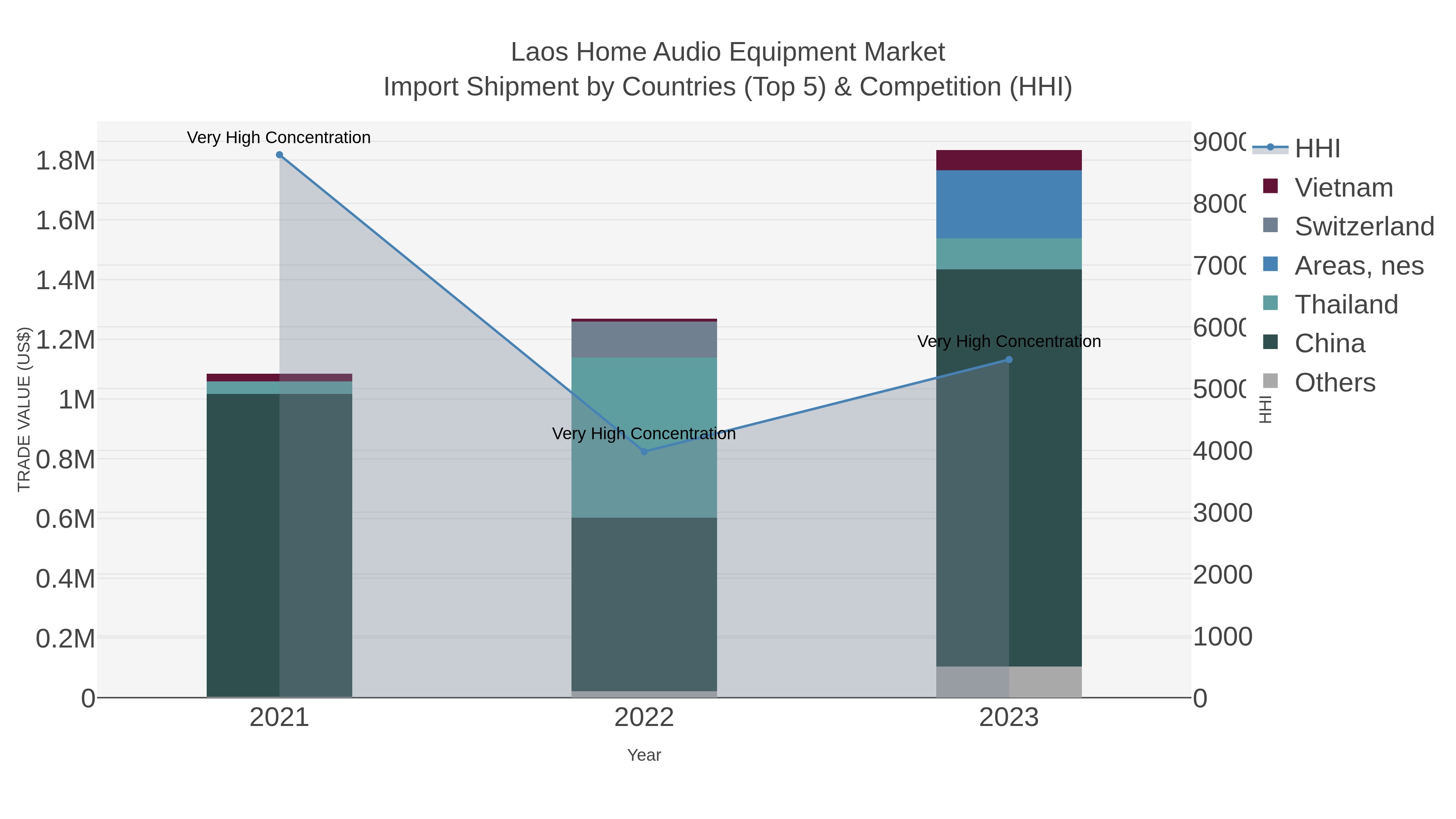 Laos Home Audio Equipment Market
Import Shipment by Countries (Top 5) & Competition (HHI)

TRADE VALUE (US$)

1.8M
1.6M
1.4M
1.2M
1M
0.8M
0.6M
0.4M
0.2M
0

Very High Concentration
Very High Concentration
Very High Concentration

2021
2022
2023

Year

9000
8000
7000
6000
5000
4000
3000
2000
1000
0

HHI

HHI
Vietnam
Switzerland
Areas, nes
Thailand
China
Others